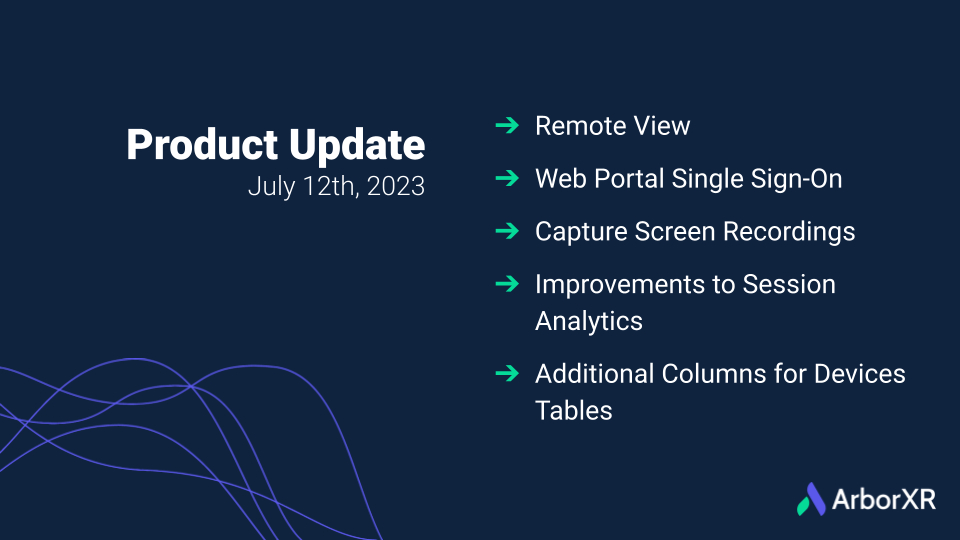 Product Update
July 12th, 2023

➔ Remote View

➔ Web Portal Single Sign-On

➔ Capture Screen Recordings

➔ Improvements to Session Analytics

➔ Additional Columns for Devices Tables

ArborXR